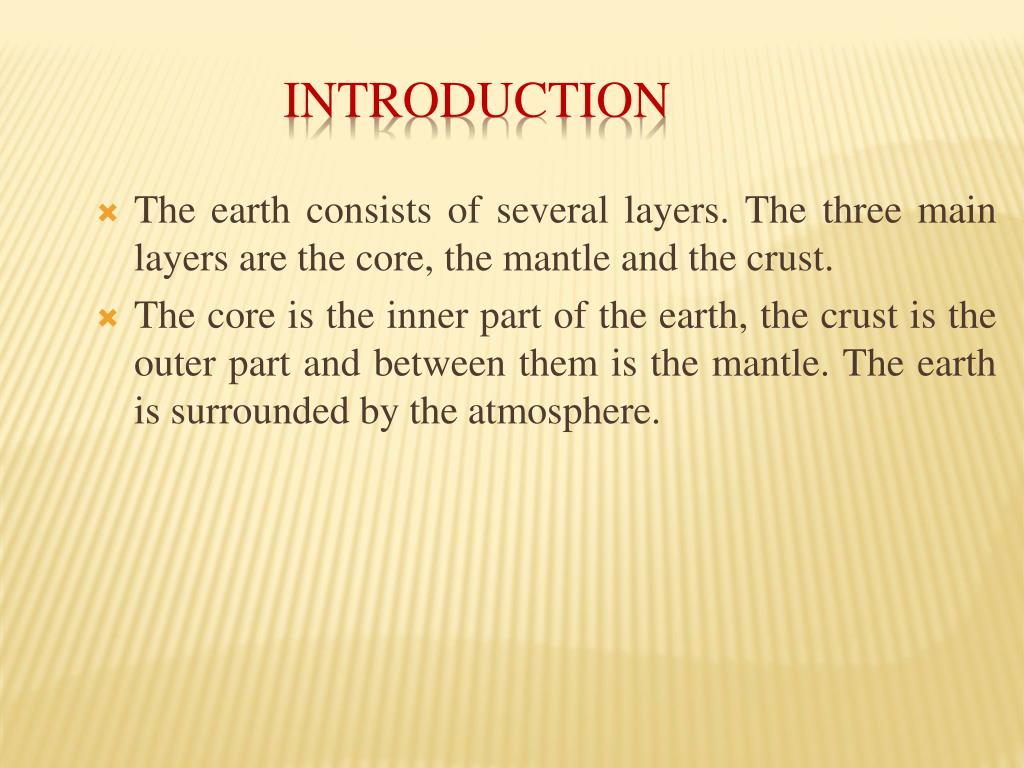 INTRODUCTION

The earth consists of several layers. The three main layers are the core, the mantle and the crust.

The core is the inner part of the earth, the crust is the outer part and between them is the mantle. The earth is surrounded by the atmosphere.